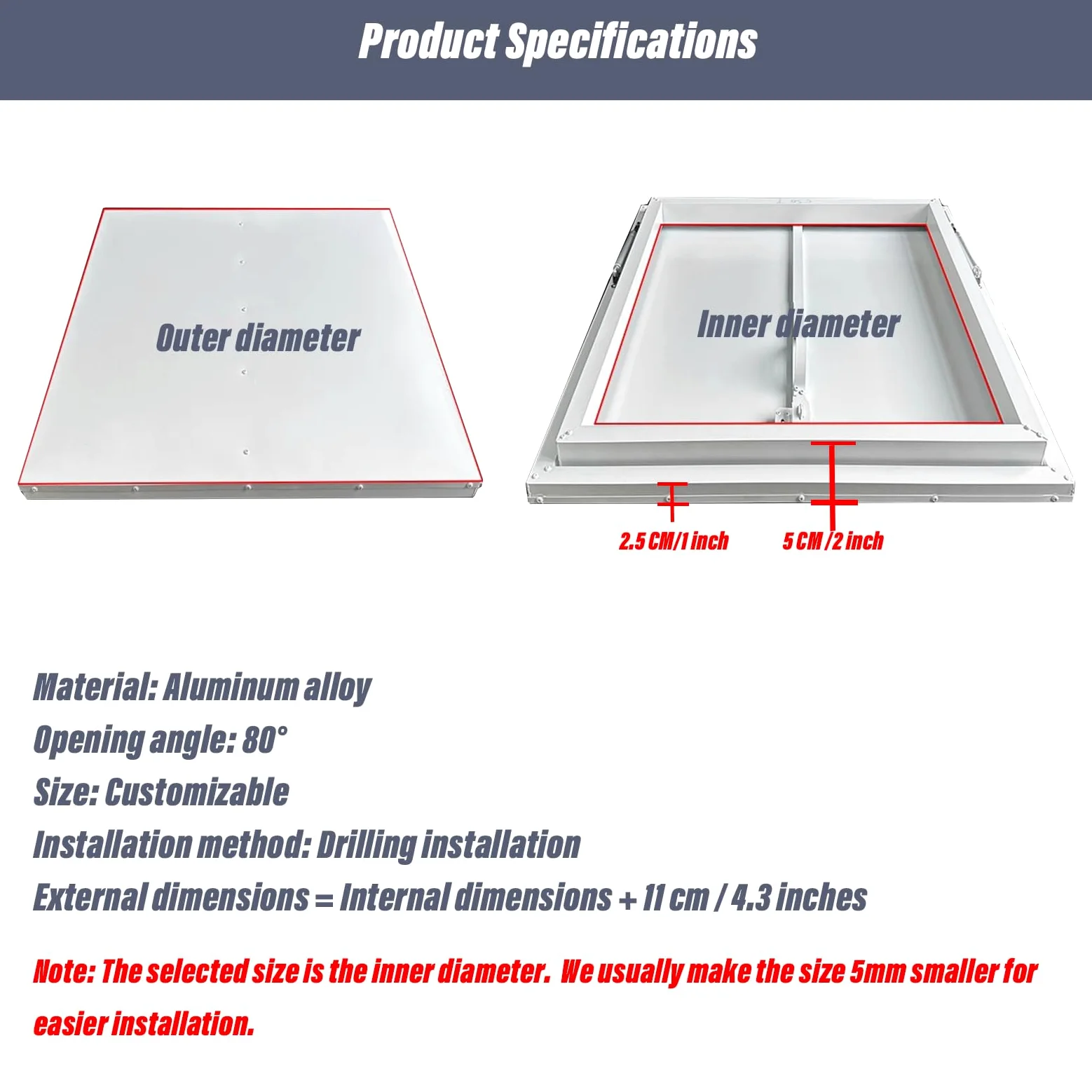 Product Specifications

Outer diameter

Inner diameter

2.5 CM/1 inch

5 CM /2 inch

Material: Aluminum alloy
Opening angle: 80°
Size: Customizable
Installation method: Drilling installation
External dimensions = Internal dimensions + 11 cm / 4.3 inches

Note: The selected size is the inner diameter. We usually make the size 5mm smaller for easier installation.